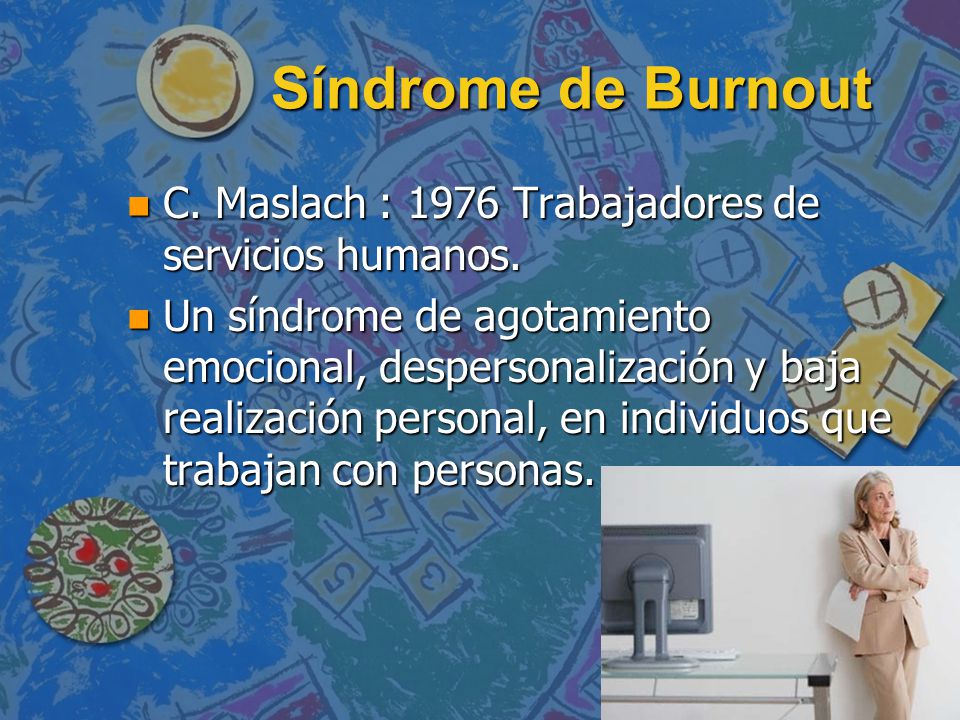 Síndrome de Burnout

C. Maslach : 1976 Trabajadores de servicios humanos.

Un síndrome de agotamiento emocional, despersonalización y baja realización personal, en individuos que trabajan con personas.